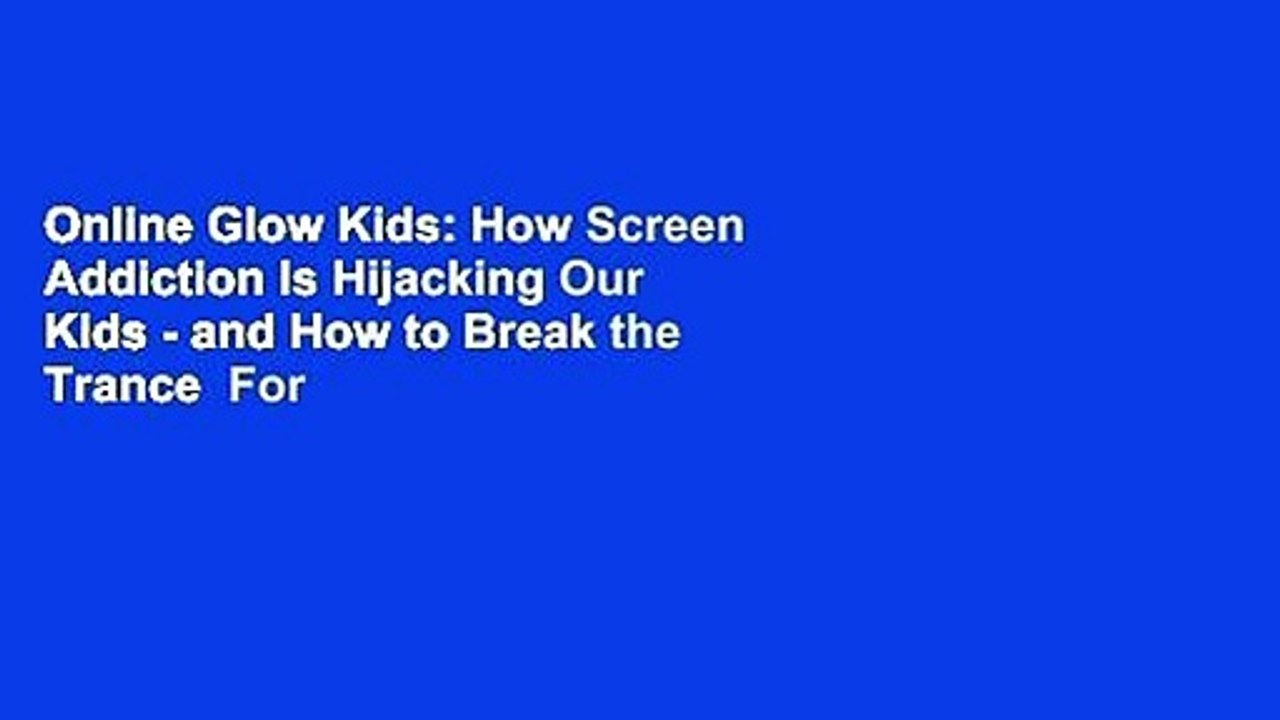 Online Glow Kids: How Screen Addiction Is Hijacking Our Kids - and How to Break the Trance For